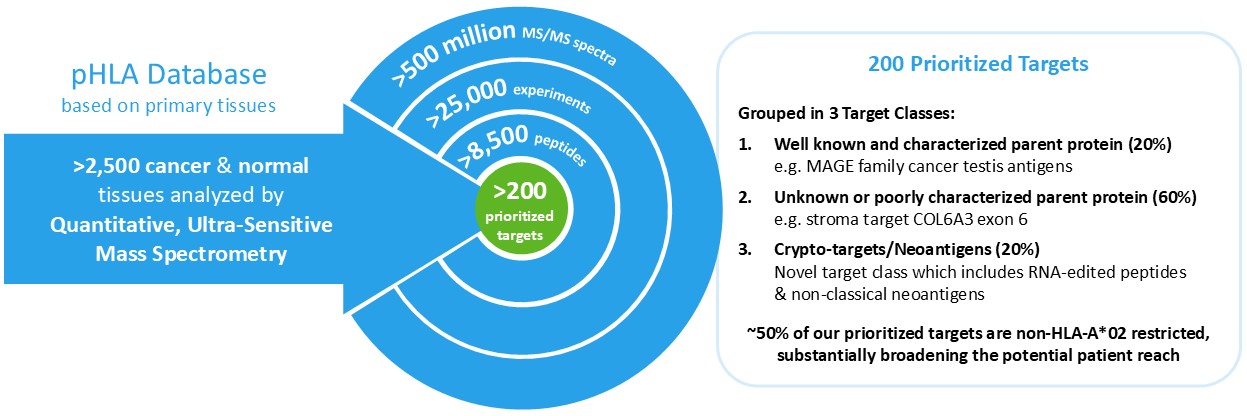 pHLA Database
based on primary tissues

>2,500 cancer & normal tissues analyzed by Quantitative, Ultra-Sensitive Mass Spectrometry

>500 million MS/MS spectra

>25,000 experiments

>8,500 peptides

>200 prioritized targets

200 Prioritized Targets

Grouped in 3 Target Classes:

1. Well known and characterized parent protein (20%)
e.g. MAGE family cancer testis antigens

2. Unknown or poorly characterized parent protein (60%)
e.g. stroma target COL6A3 exon 6

3. Crypto-targets/Neoantigens (20%)
Novel target class which includes RNA-edited peptides & non-classical neoantigens

~50% of our prioritized targets are non-HLA-A*02 restricted, substantially broadening the potential patient reach